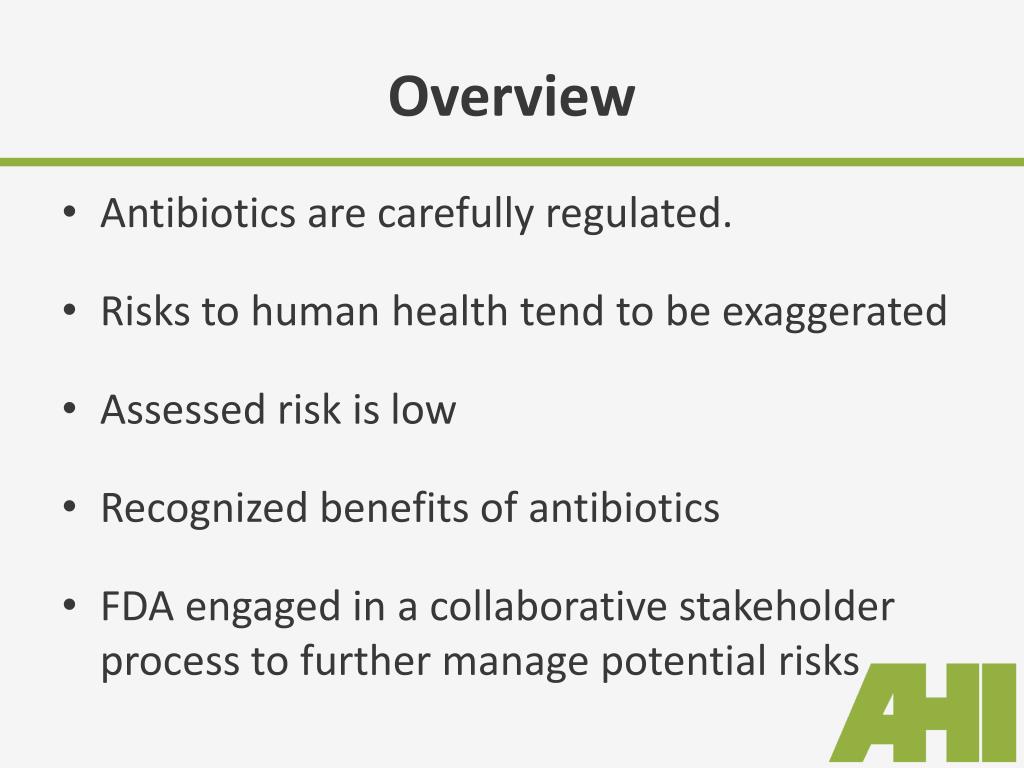 Overview

• Antibiotics are carefully regulated.

• Risks to human health tend to be exaggerated

• Assessed risk is low

• Recognized benefits of antibiotics

• FDA engaged in a collaborative stakeholder process to further manage potential risks

AHI